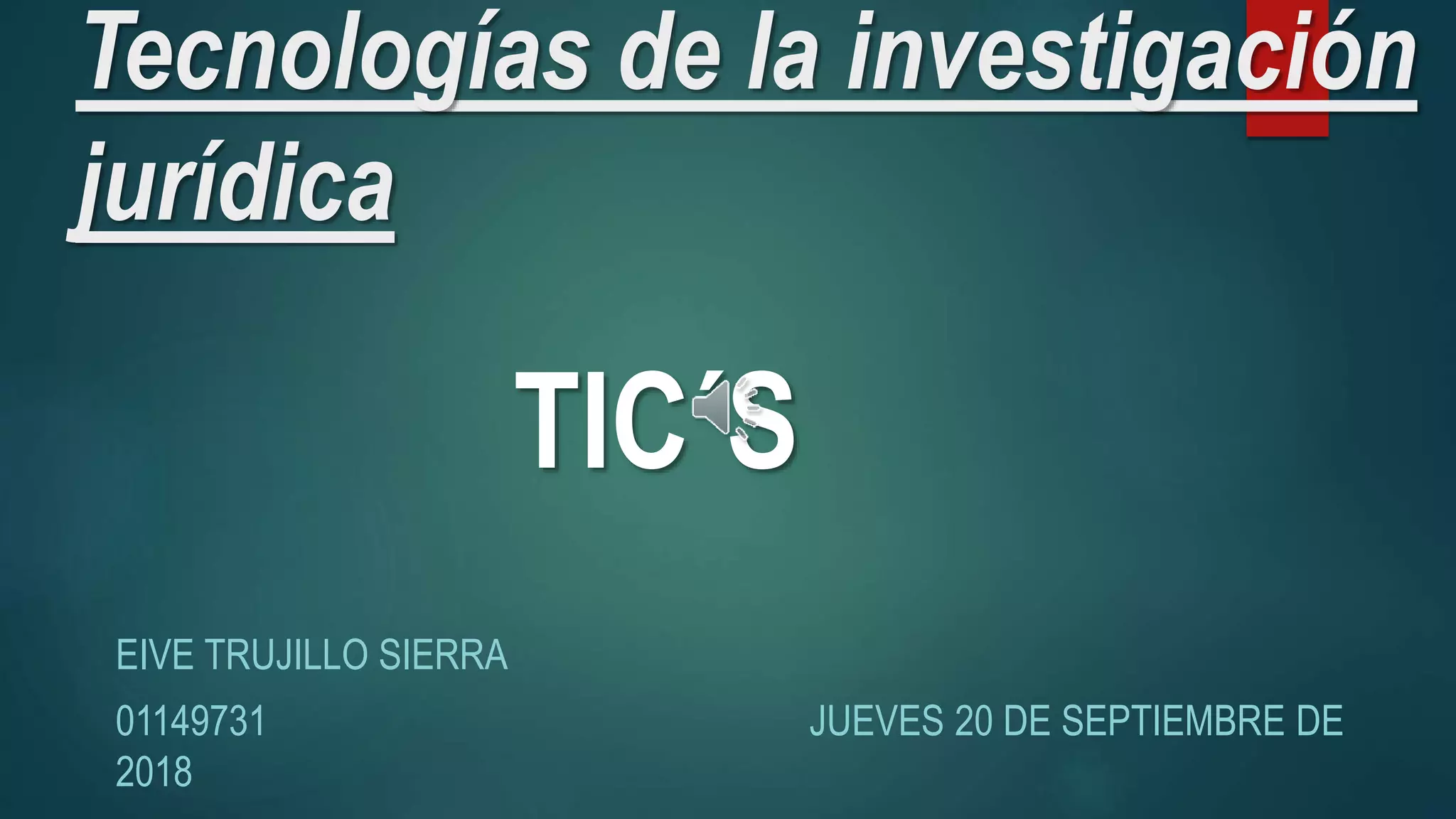 Tecnologías de la investigación jurídica

TIC´S

EIVE TRUJILLO SIERRA

01149731

JUEVES 20 DE SEPTIEMBRE DE

2018